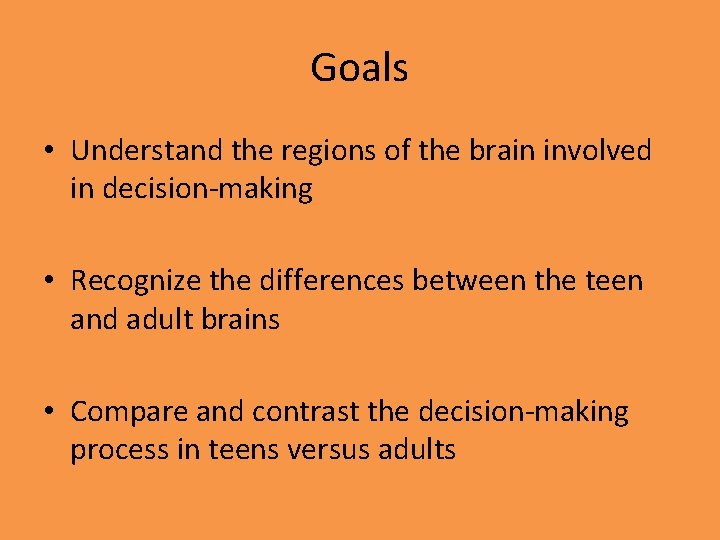 Goals

• Understand the regions of the brain involved in decision-making

• Recognize the differences between the teen and adult brains

• Compare and contrast the decision-making process in teens versus adults